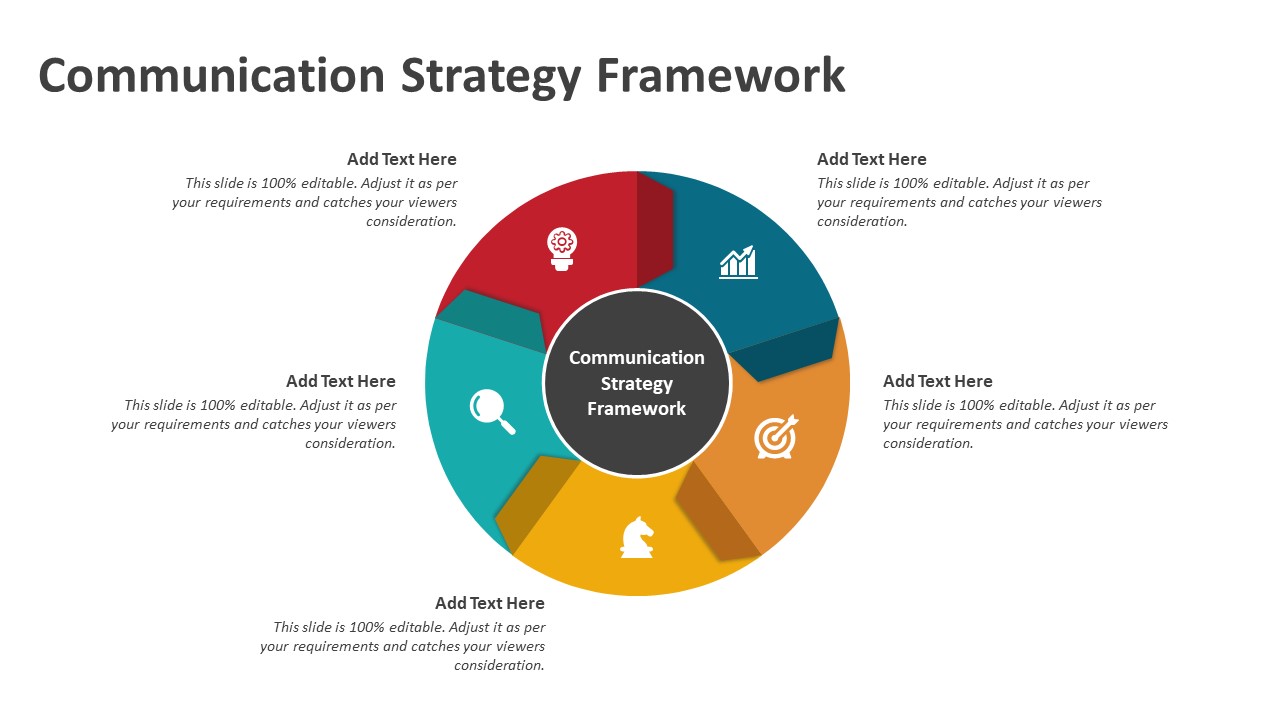 Communication Strategy Framework

Add Text Here
This slide is 100% editable. Adjust it as per your requirements and catches your viewers consideration.

Add Text Here
This slide is 100% editable. Adjust it as per your requirements and catches your viewers consideration.

Communication Strategy Framework

Add Text Here
This slide is 100% editable. Adjust it as per your requirements and catches your viewers consideration.

Add Text Here
This slide is 100% editable. Adjust it as per your requirements and catches your viewers consideration.

Add Text Here
This slide is 100% editable. Adjust it as per your requirements and catches your viewers consideration.